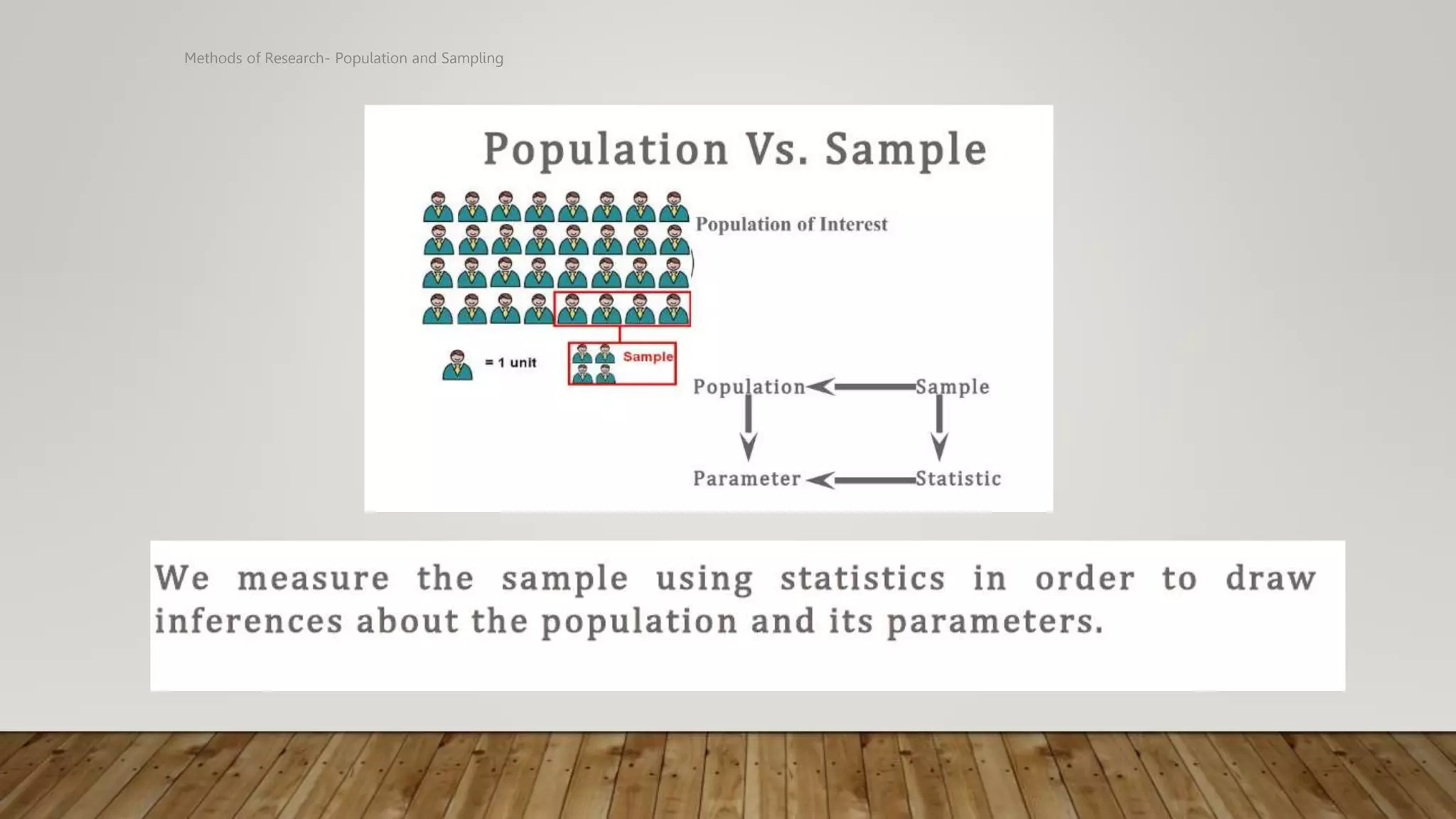 Methods of Research- Population and Sampling

Population Vs. Sample

Population of Interest

= 1 unit

Sample

Population

Sample

Parameter

Statistic

We measure the sample using statistics in order to draw inferences about the population and its parameters.